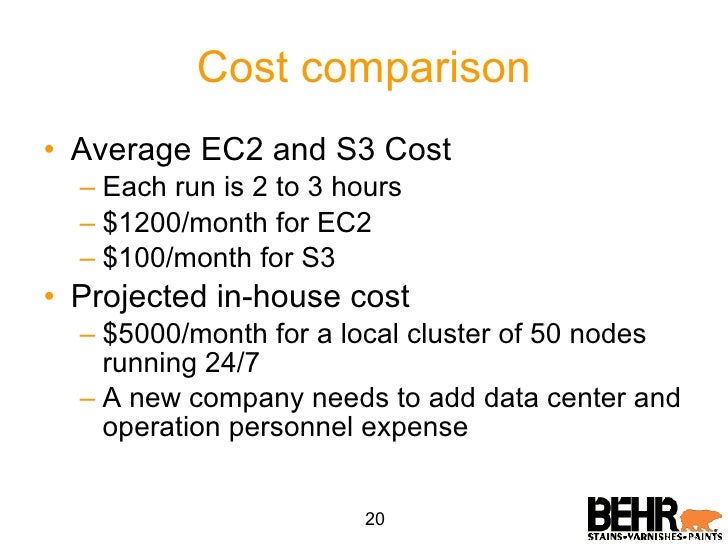 Cost comparison

• Average EC2 and S3 Cost
– Each run is 2 to 3 hours
– \$1200/month for EC2
– \$100/month for S3

• Projected in-house cost
– \$5000/month for a local cluster of 50 nodes running 24/7
– A new company needs to add data center and operation personnel expense

20

BEHR
STAINS•VARNISHES•PAINTS